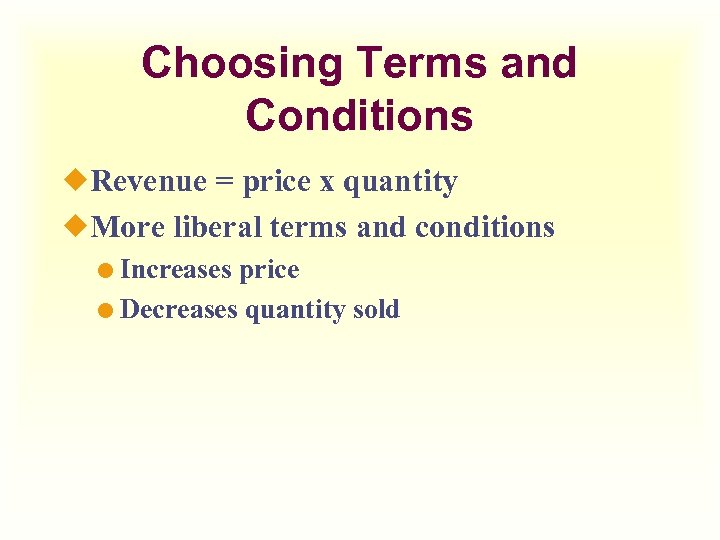 Choosing Terms and Conditions

Revenue = price x quantity

More liberal terms and conditions

Increases price

Decreases quantity sold